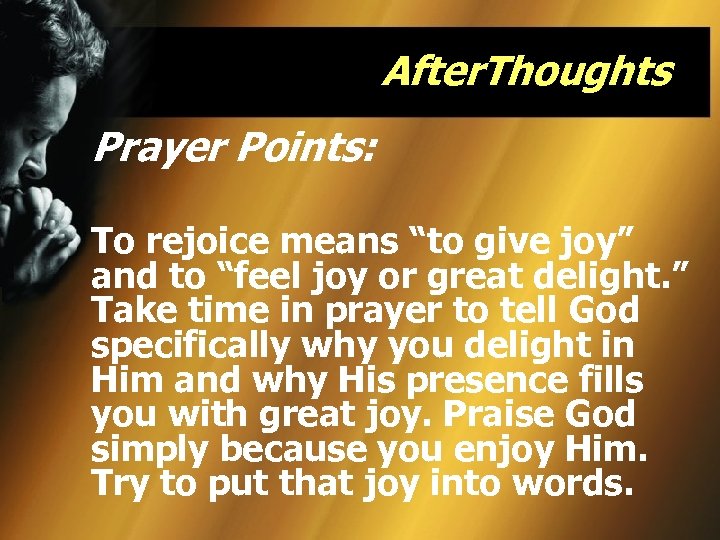 AfterThoughts

Prayer Points:

To rejoice means “to give joy” and to “feel joy or great delight.” Take time in prayer to tell God specifically why you delight in Him and why His presence fills you with great joy. Praise God simply because you enjoy Him. Try to put that joy into words.